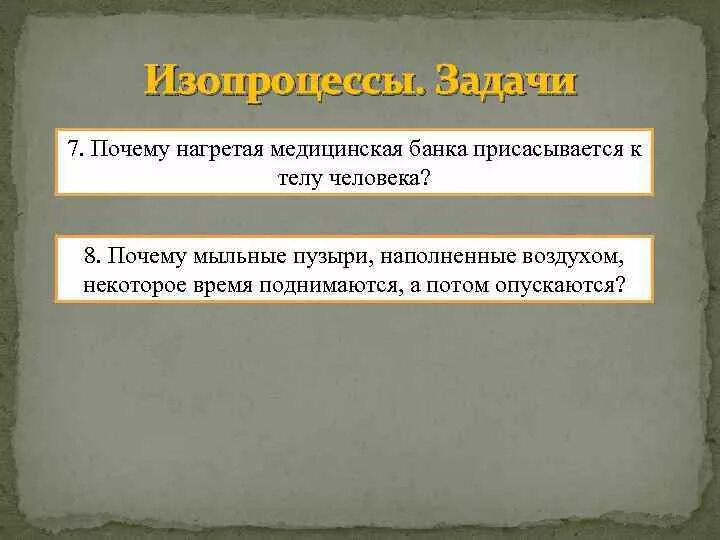 Изопроцессы. Задачи

7. Почему нагретая медицинская банка присасывается к телу человека?

8. Почему мыльные пузыри, наполненные воздухом, некоторое время поднимаются, а потом опускаются?